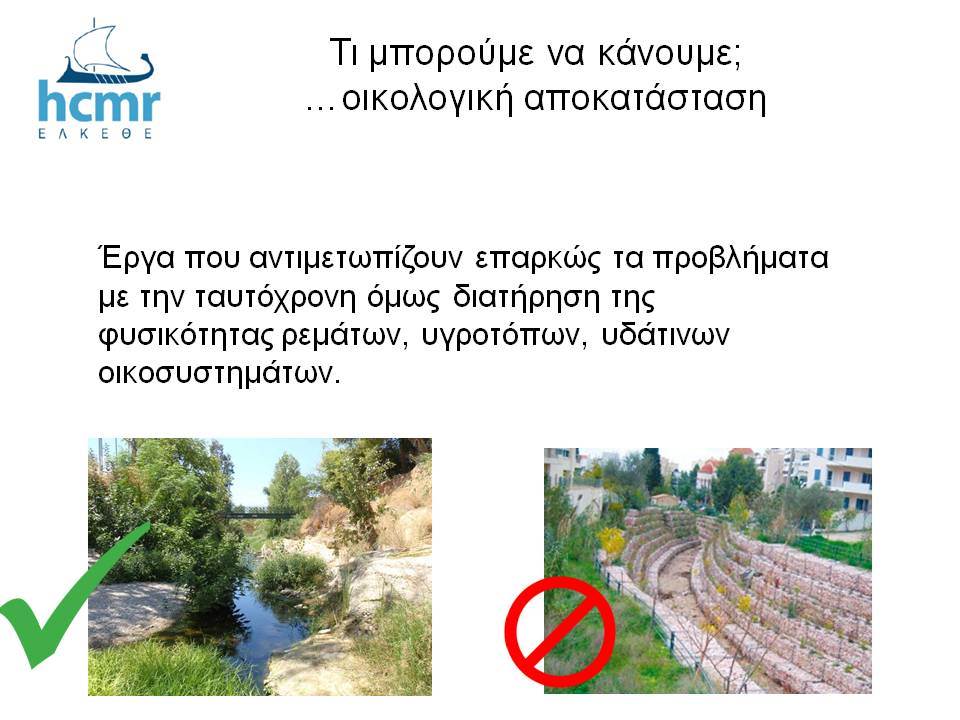 hcmr
ΕΛΚΕΘΕ

Τι μπορούμε να κάνουμε;
…οικολογική αποκατάσταση

Έργα που αντιμετωπίζουν επαρκώς τα προβλήματα με την ταυτόχρονη όμως διατήρηση της φυσικότητας ρεμάτων, υγροτόπων, υδάτινων οικοσυστημάτων.